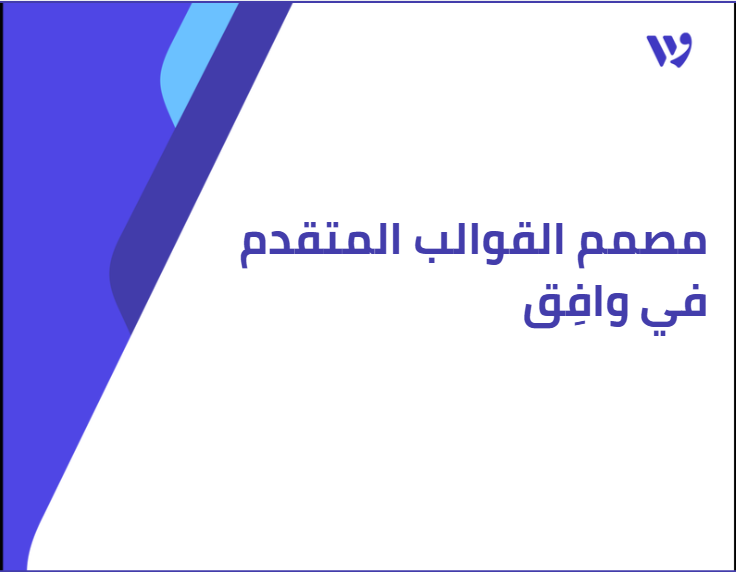 مصمم القوالب المتقدم في وافِق